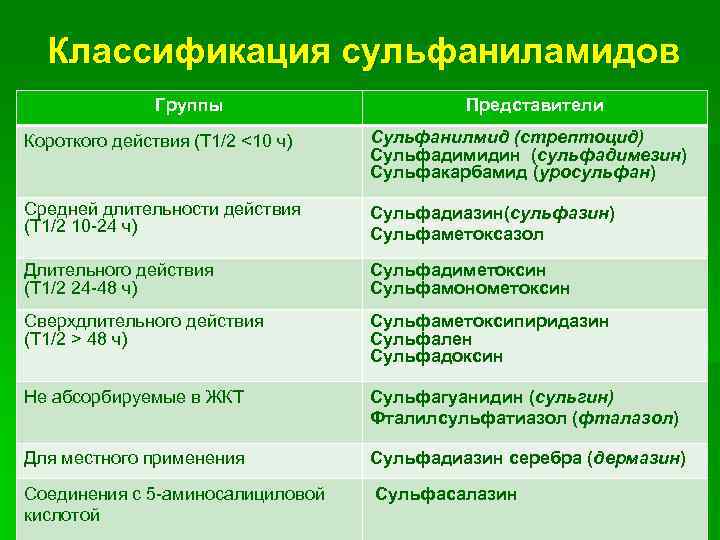 Классификация сульфаниламидов

| Группы | Представители |
|---|---|
| Короткого действия (Т1/2 <10 ч) | Сульфанилмид (стрептоцид) Сульфадимидин (сульфадимезин) Сульфакарбамид (уросульфан) |
| Средней длительности действия (Т1/2 10-24 ч) | Сульфадиазин(сульфазин) Сульфаметоксазол |
| Длительного действия (Т1/2 24-48 ч) | Сульфадиметоксин Сульфамонометоксин |
| Сверхдлительного действия (Т1/2 > 48 ч) | Сульфаметоксипиридазин Сульфален Сульфадоксин |
| Не абсорбируемые в ЖКТ | Сульфагуанидин (сульгин) Фталилсульфатиазол (фталазол) |
| Для местного применения | Сульфадиазин серебра (дермазин) |
| Соединения с 5-аминосалициловой кислотой | Сульфасалазин |